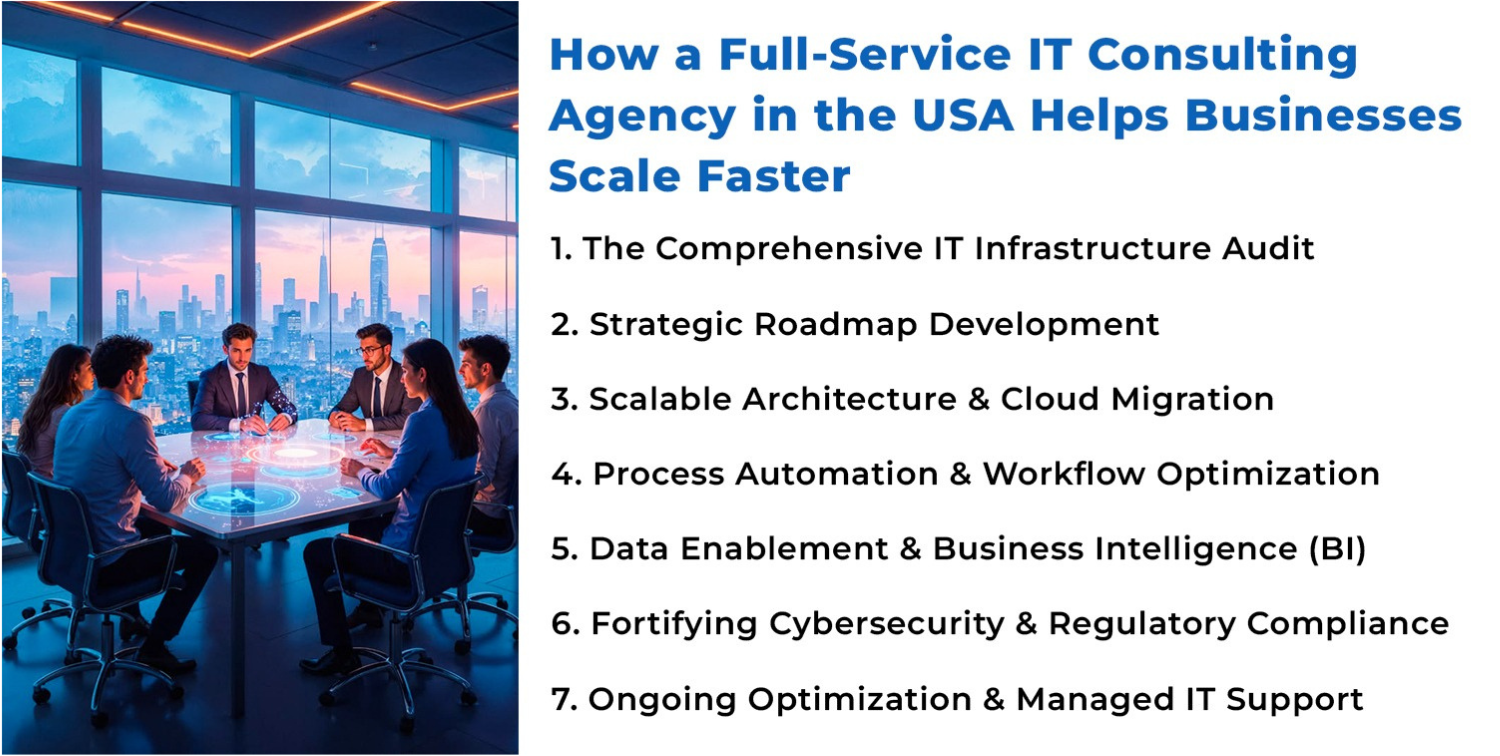 How a Full-Service IT Consulting Agency in the USA Helps Businesses Scale Faster

1. The Comprehensive IT Infrastructure Audit

2. Strategic Roadmap Development

3. Scalable Architecture & Cloud Migration

4. Process Automation & Workflow Optimization

5. Data Enablement & Business Intelligence (BI)

6. Fortifying Cybersecurity & Regulatory Compliance

7. Ongoing Optimization & Managed IT Support